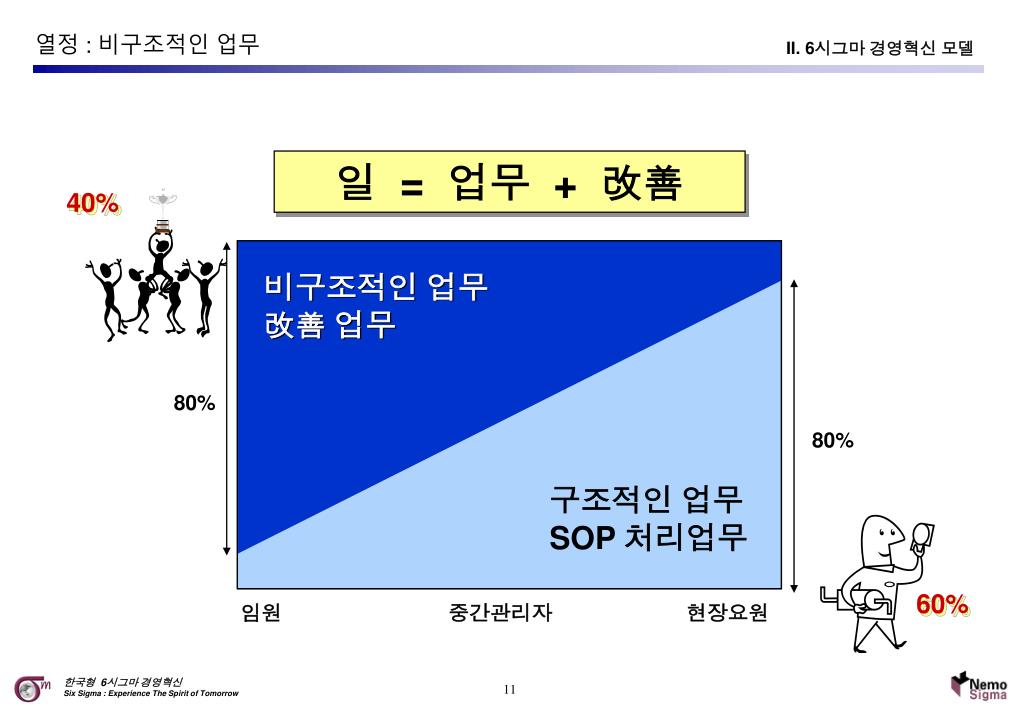 열정 : 비구조적인 업무

II. 6시그마 경영혁신 모델

일 = 업무 + 改善

40%

비구조적인 업무
改善 업무

80%

80%

구조적인 업무
SOP 처리업무

60%

임원

중간관리자

현장요원

한국형 6시그마 경영혁신
Six Sigma : Experience The Spirit of Tomorrow

11

Nemo Sigma